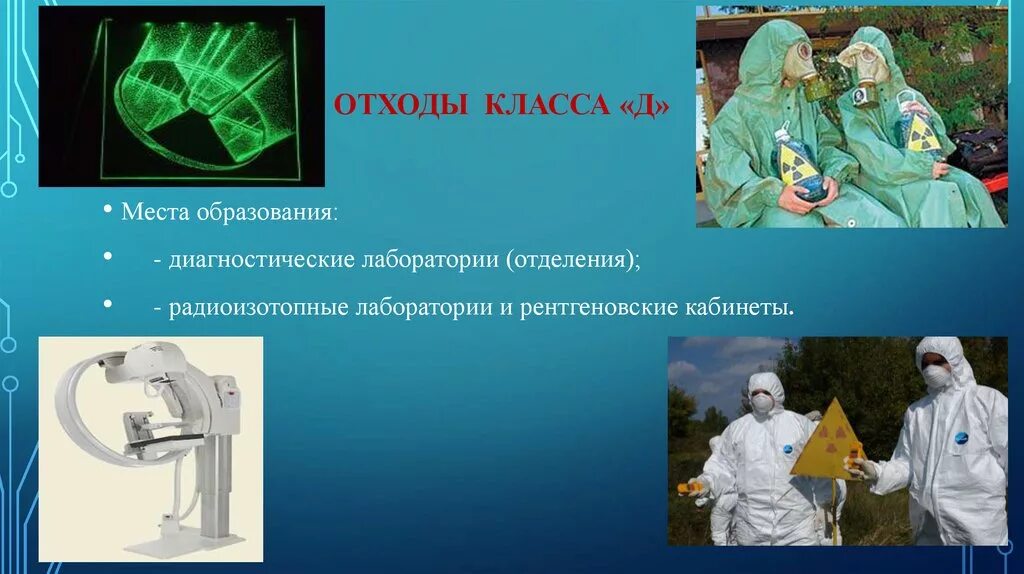 ОТХОДЫ КЛАССА «Д»

• Места образования:

• - диагностические лаборатории (отделения);

• - радиоизотопные лаборатории и рентгеновские кабинеты.